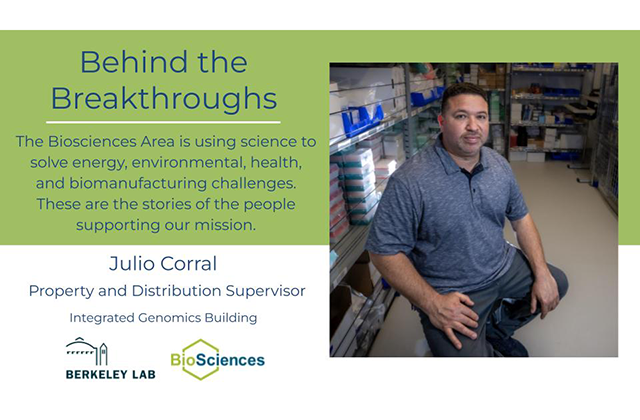 Behind the Breakthroughs

The Biosciences Area is using science to solve energy, environmental, health, and biomanufacturing challenges. These are the stories of the people supporting our mission.

Julio Corral

Property and Distribution Supervisor

Integrated Genomics Building

BERKELEY LAB

BioSciences